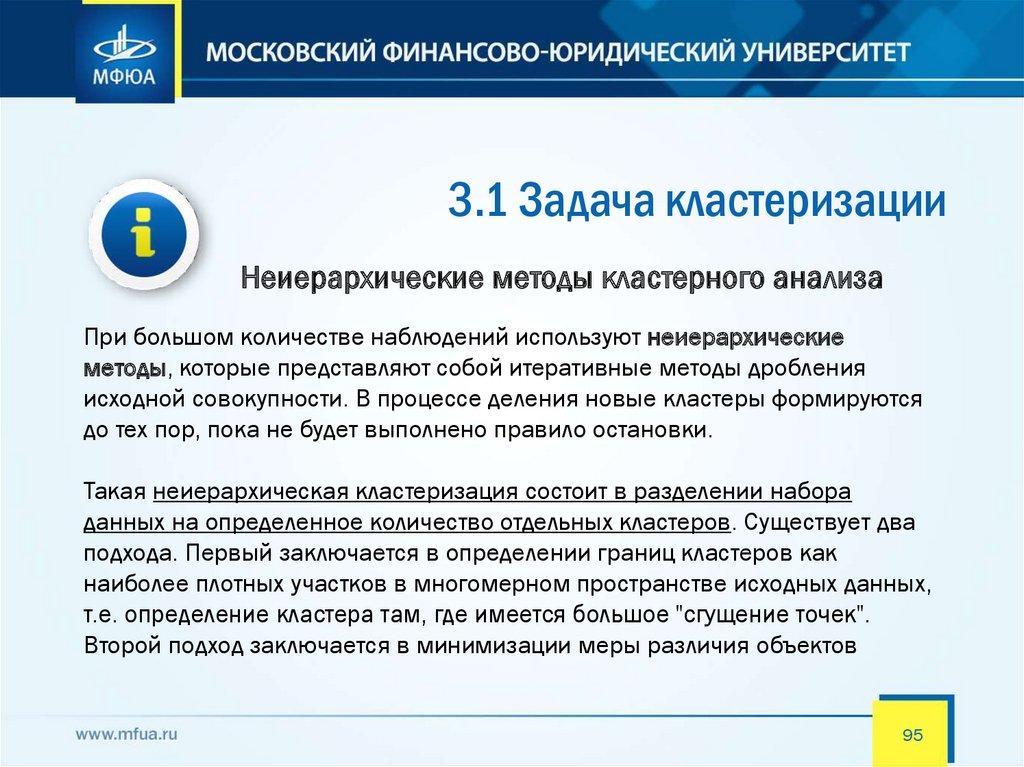 МФЮА

МОСКОВСКИЙ ФИНАНСОВО-ЮРИДИЧЕСКИЙ УНИВЕРСИТЕТ

3.1 Задача кластеризации

Неиерархические методы кластерного анализа

При большом количестве наблюдений используют неиерархические методы, которые представляют собой итеративные методы дробления исходной совокупности. В процессе деления новые кластеры формируются до тех пор, пока не будет выполнено правило остановки.

Такая неиерархическая кластеризация состоит в разделении набора данных на определенное количество отдельных кластеров. Существует два подхода. Первый заключается в определении границ кластеров как наиболее плотных участков в многомерном пространстве исходных данных, т.е. определение кластера там, где имеется большое "сгущение точек". Второй подход заключается в минимизации меры различия объектов

www.mfua.ru

95